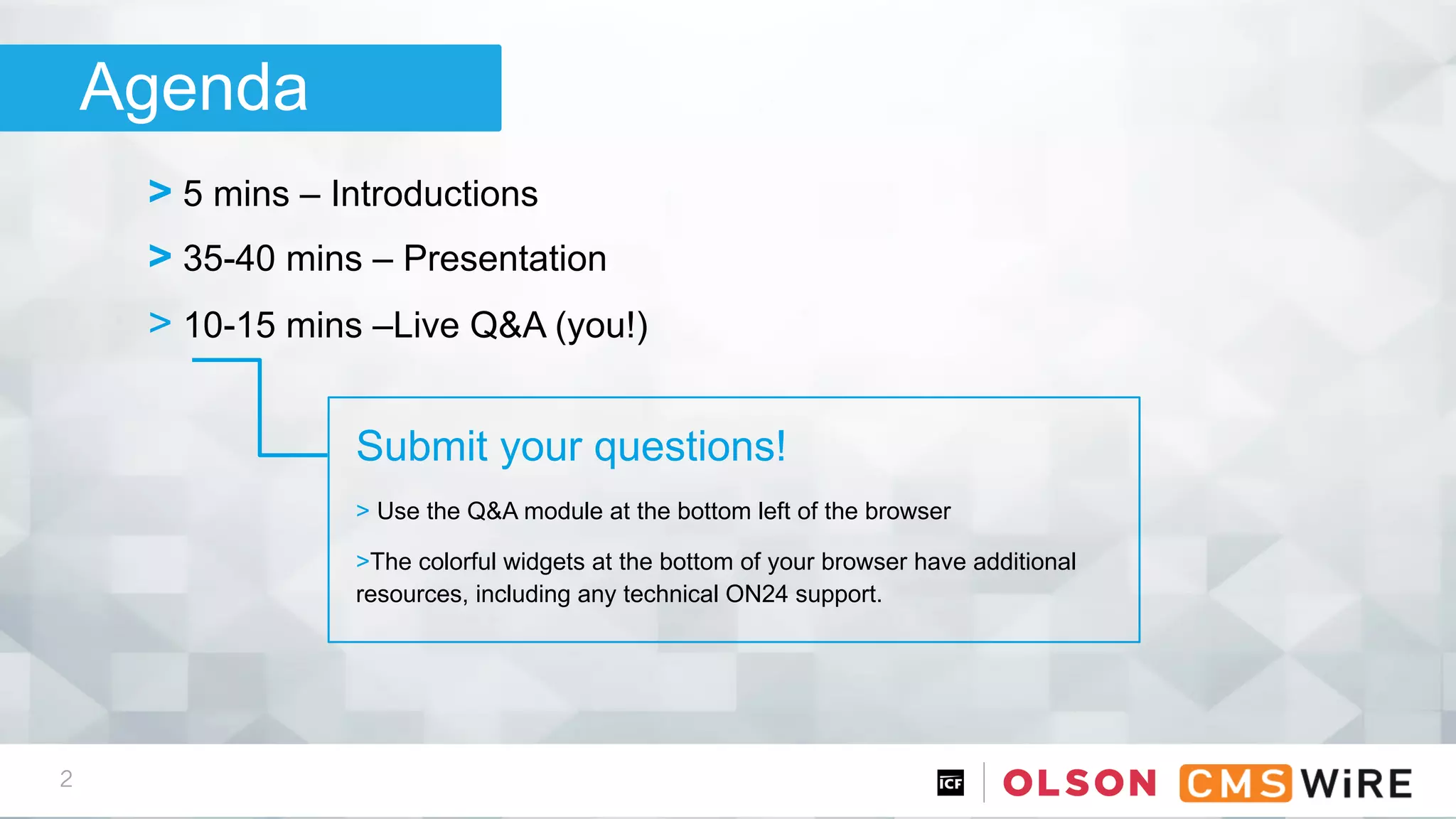 Agenda

> 5 mins – Introductions

> 35-40 mins – Presentation

> 10-15 mins –Live Q&A (you!)

Submit your questions!

> Use the Q&A module at the bottom left of the browser

>The colorful widgets at the bottom of your browser have additional resources, including any technical ON24 support.

2

ICF | OLSON CMSWiRE